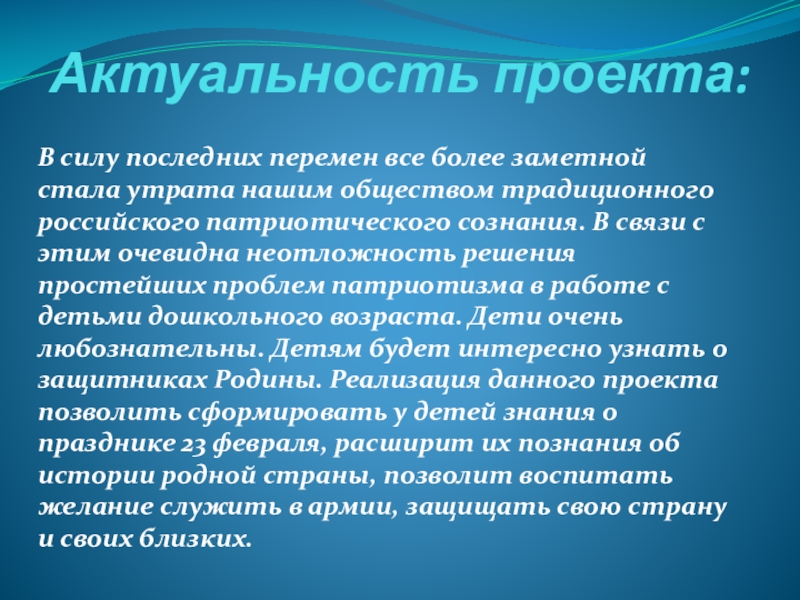 Актуальность проекта:

В силу последних перемен все более заметной стала утрата нашим обществом традиционного российского патриотического сознания. В связи с этим очевидна неотложность решения простейших проблем патриотизма в работе с детьми дошкольного возраста. Дети очень любознательны. Детям будет интересно узнать о защитниках Родины. Реализация данного проекта позволить сформировать у детей знания о празднике 23 февраля, расширит их познания об истории родной страны, позволит воспитать желание служить в армии, защищать свою страну и своих близких.